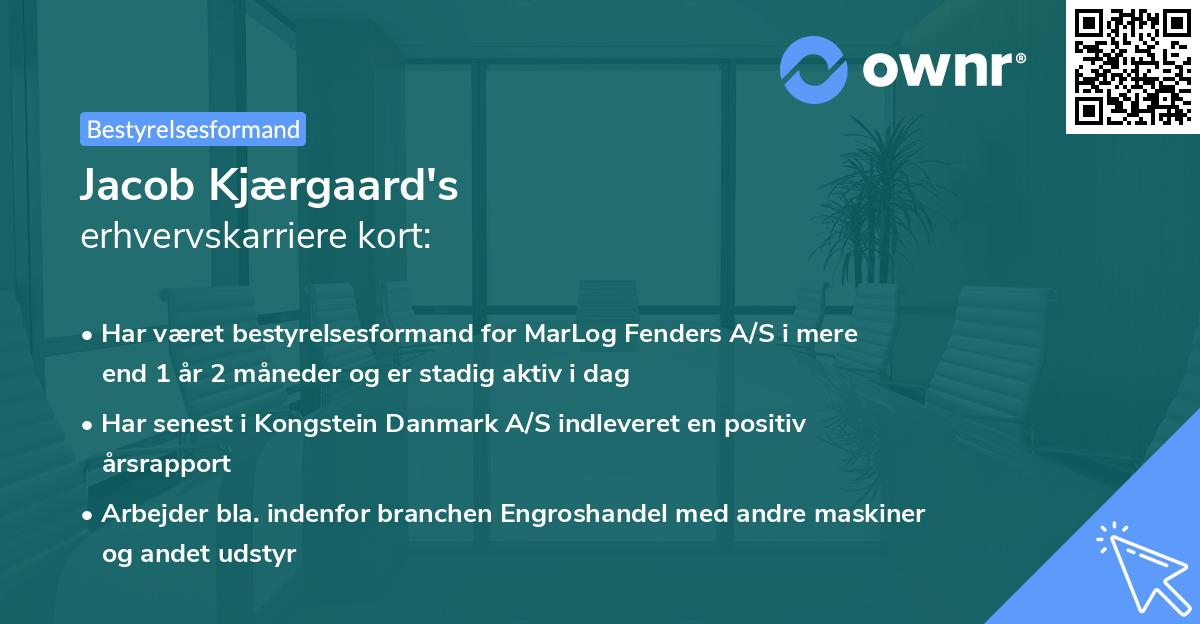 ownr®

Bestyrelsesformand

Jacob Kjærgaard's
erhvervskarriere kort:

• Har været bestyrelsesformand for MarLog Fenders A/S i mere end 1 år 2 måneder og er stadig aktiv i dag

• Har senest i Kongstein Danmark A/S indleveret en positiv årsrapport

• Arbejder bla. indenfor branchen Engroshandel med andre maskiner og andet udstyr